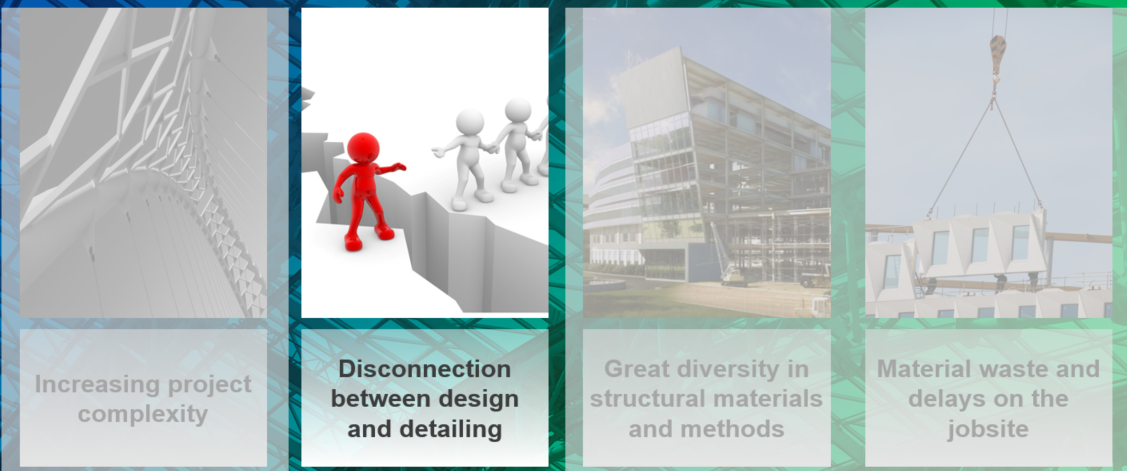 Increasing project complexity

Disconnection between design and detailing

Great diversity in structural materials and methods

Material waste and delays on the jobsite